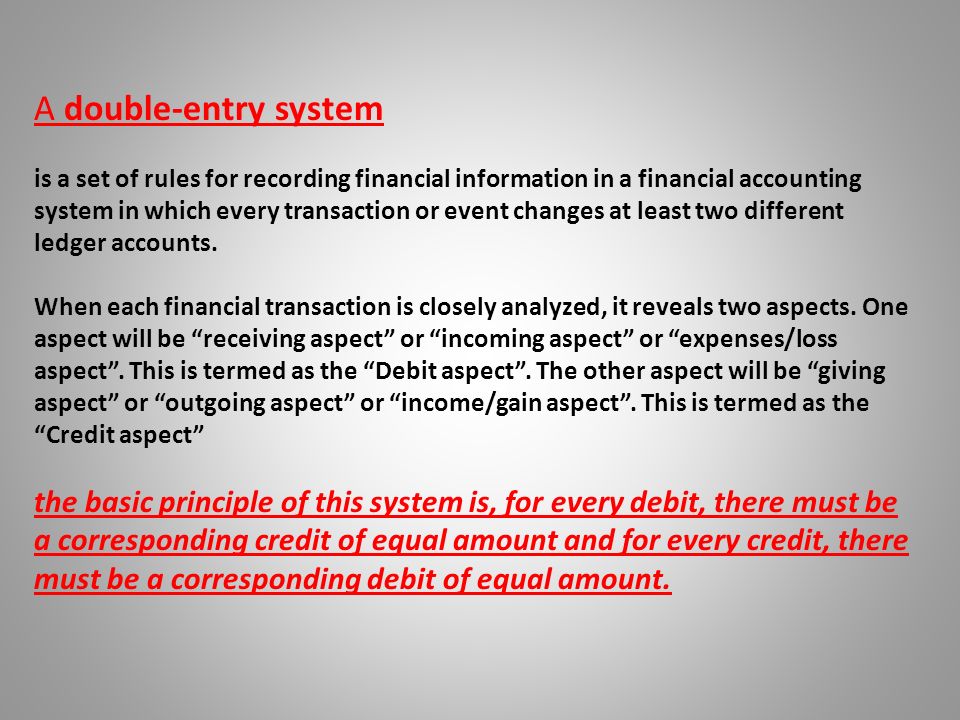 A double-entry system

is a set of rules for recording financial information in a financial accounting system in which every transaction or event changes at least two different ledger accounts.

When each financial transaction is closely analyzed, it reveals two aspects. One aspect will be “receiving aspect” or “incoming aspect” or “expenses/loss aspect”. This is termed as the “Debit aspect”. The other aspect will be “giving aspect” or “outgoing aspect” or “income/gain aspect”. This is termed as the “Credit aspect”

the basic principle of this system is, for every debit, there must be a corresponding credit of equal amount and for every credit, there must be a corresponding debit of equal amount.